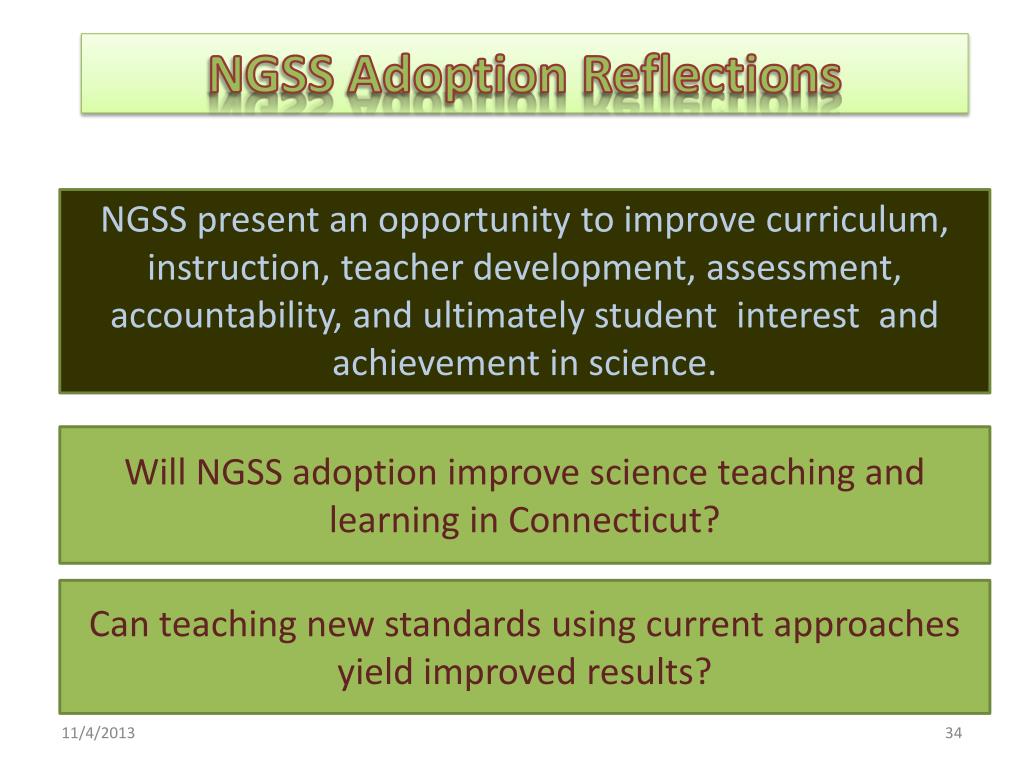 NGSS Adoption Reflections

NGSS present an opportunity to improve curriculum, instruction, teacher development, assessment, accountability, and ultimately student interest and achievement in science.

Will NGSS adoption improve science teaching and learning in Connecticut?

Can teaching new standards using current approaches yield improved results?

11/4/2013

34